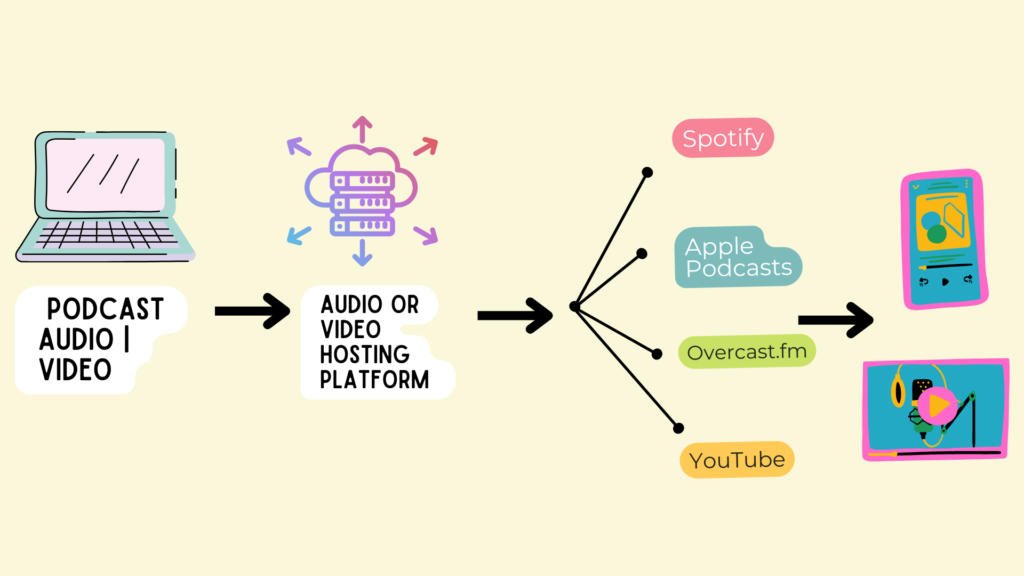 PODCAST AUDIO | VIDEO

AUDIO OR VIDEO HOSTING PLATFORM

Spotify

Apple Podcasts

Overcast.fm

YouTube